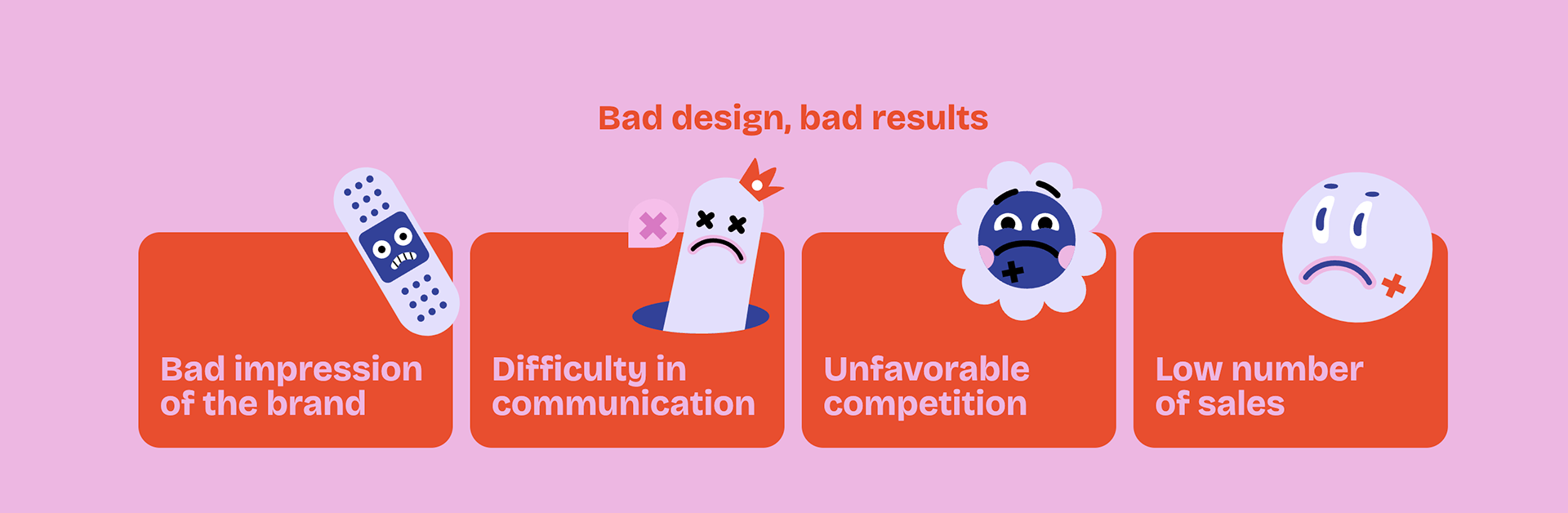 Bad design, bad results

Bad impression of the brand

Difficulty in communication

Unfavorable competition

Low number of sales